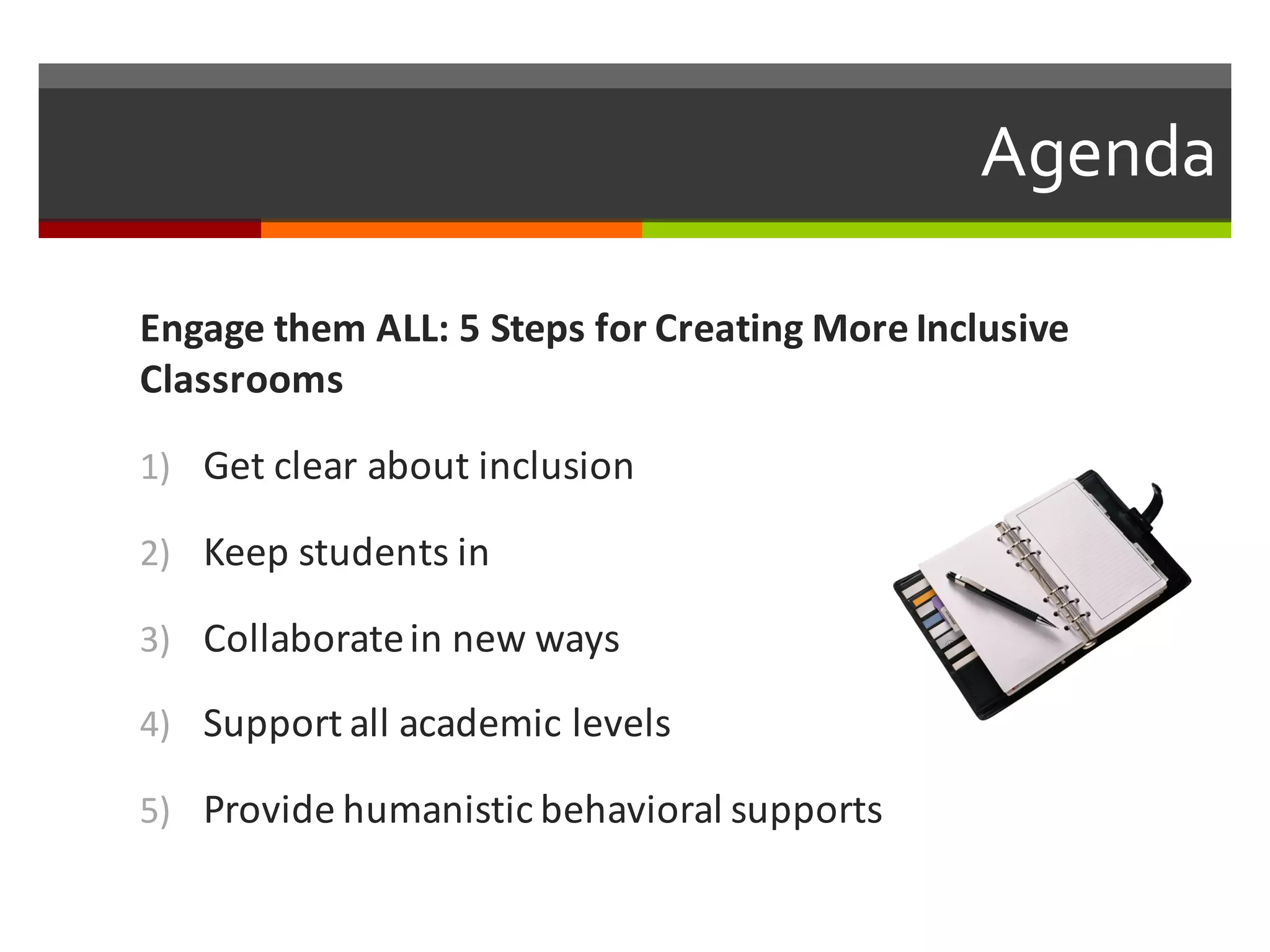 Agenda

Engage them ALL: 5 Steps for Creating More Inclusive Classrooms

1) Get clear about inclusion

2) Keep students in

3) Collaborate in new ways

4) Support all academic levels

5) Provide humanistic behavioral supports